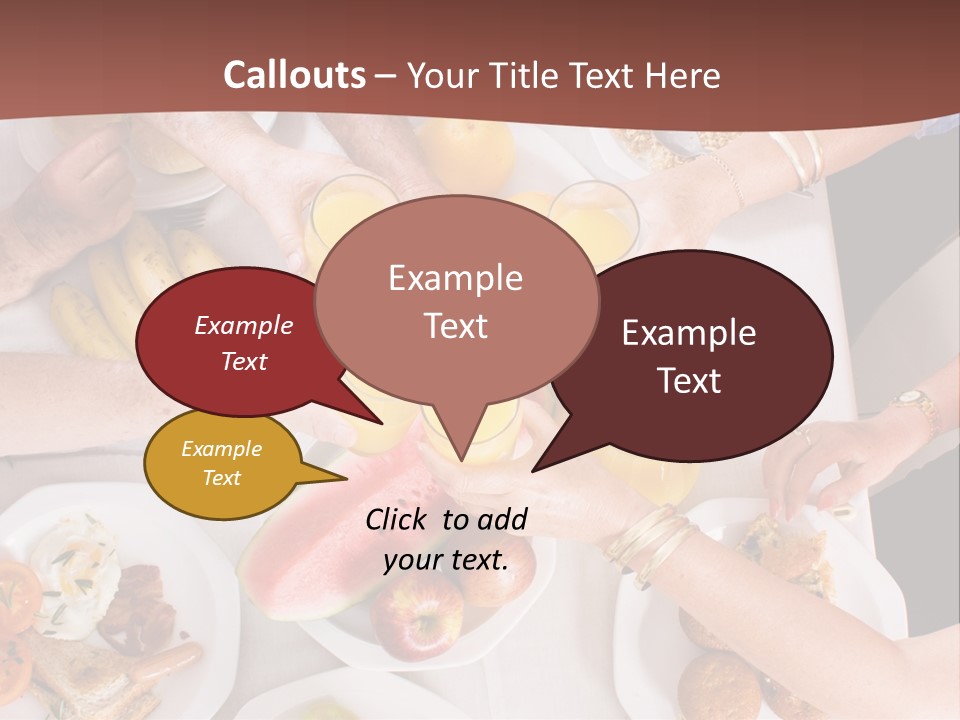 Callouts – Your Title Text Here

Example Text

Example Text

Example Text

Example Text

Click to add your text.